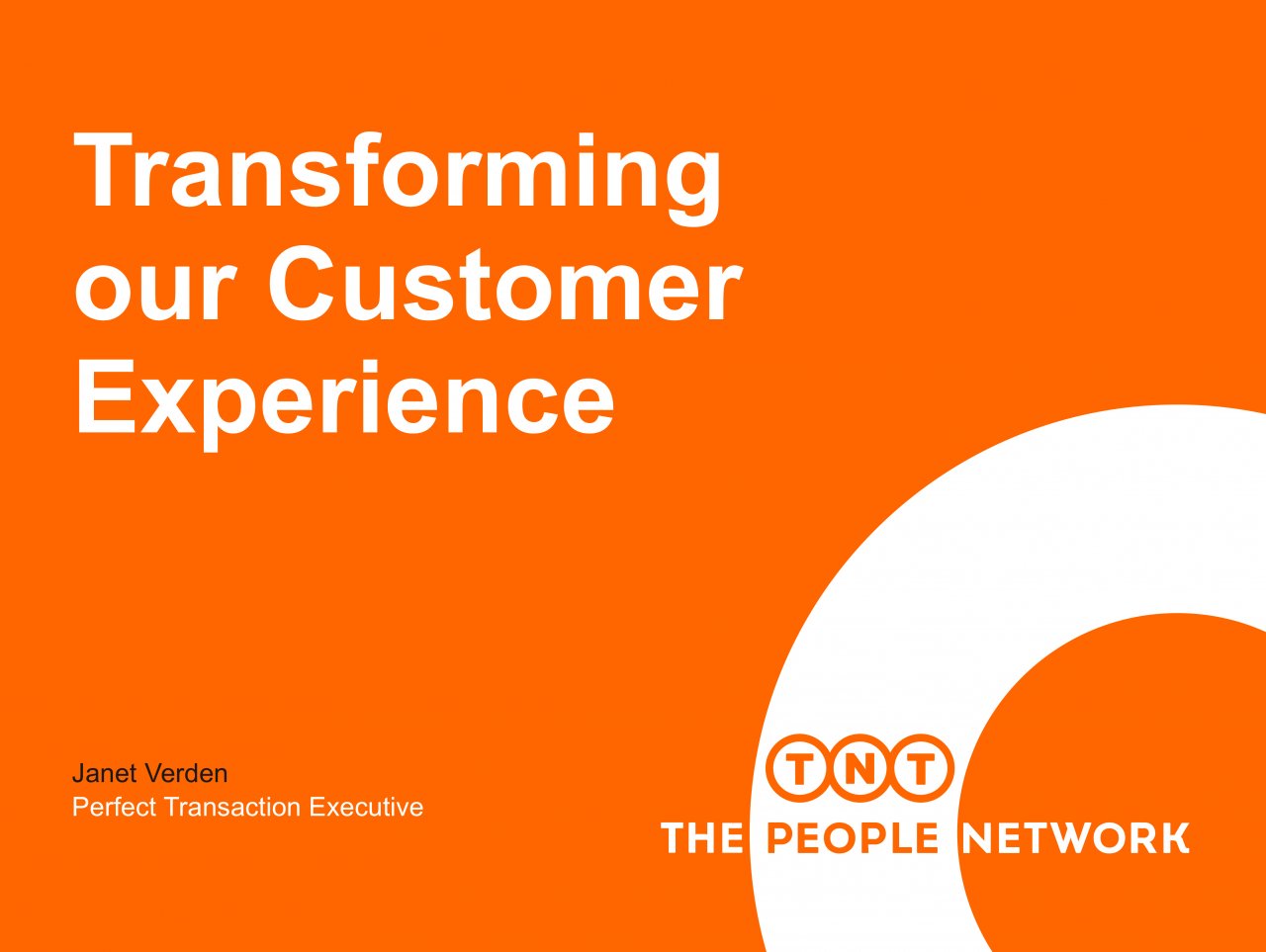 Transforming our Customer Experience

Janet Verden
Perfect Transaction Executive

TNT
THE PEOPLE NETWORK